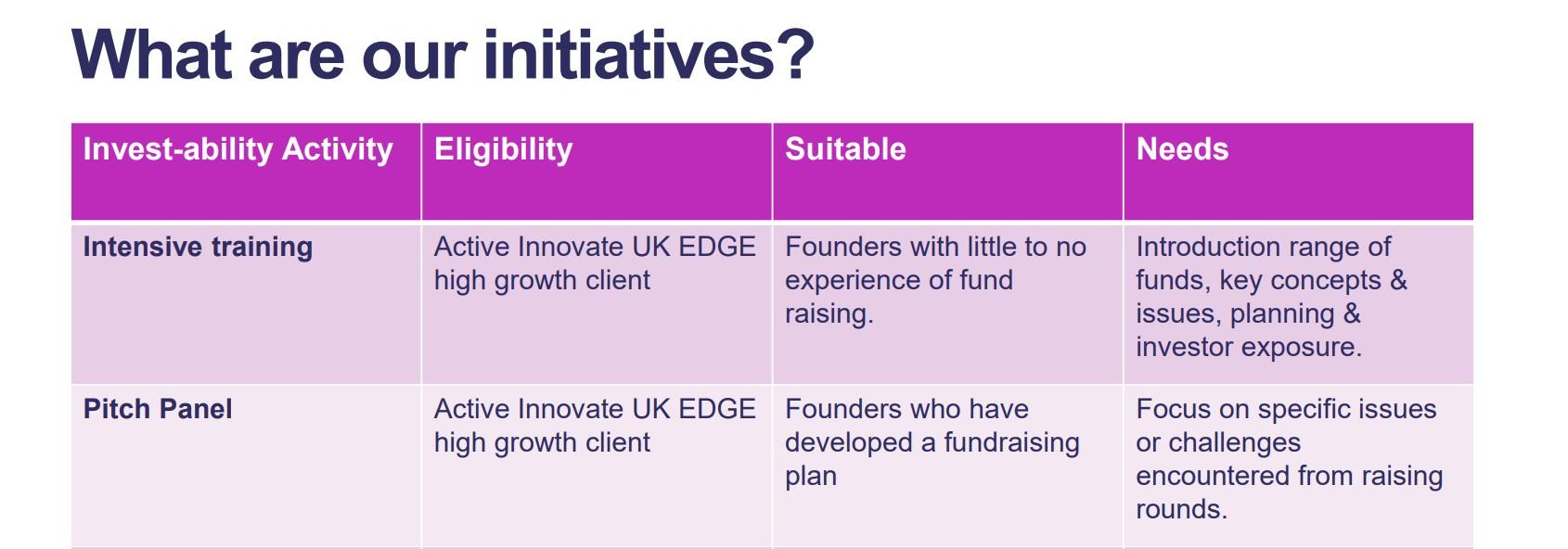 What are our initiatives?

| Invest-ability Activity | Eligibility | Suitable | Needs |
|---|---|---|---|
| Intensive training | Active Innovate UK EDGE high growth client | Founders with little to no experience of fund raising. | Introduction range of funds, key concepts & issues, planning & investor exposure. |
| Pitch Panel | Active Innovate UK EDGE high growth client | Founders who have developed a fundraising plan | Focus on specific issues or challenges encountered from raising rounds. |